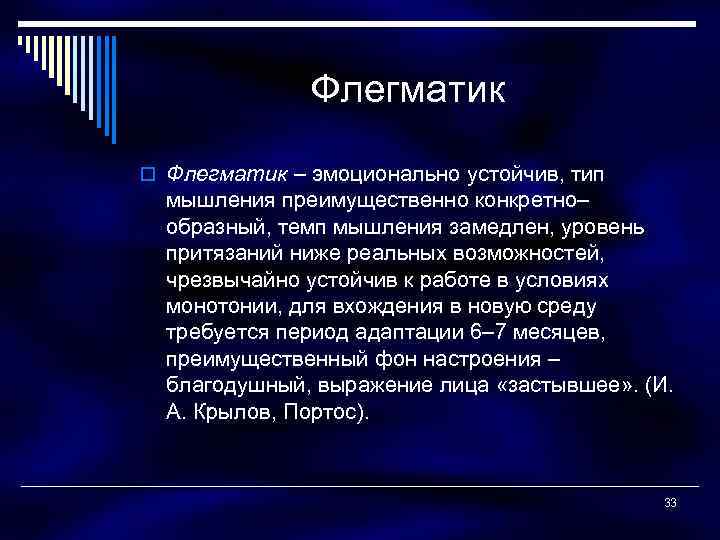 Флегматик

Флегматик – эмоционально устойчив, тип мышления преимущественно конкретно–образный, темп мышления замедлен, уровень притязаний ниже реальных возможностей, чрезвычайно устойчив к работе в условиях монотонии, для вхождения в новую среду требуется период адаптации 6–7 месяцев, преимущественный фон настроения – благодушный, выражение лица «застывшее». (И. А. Крылов, Портос).

33